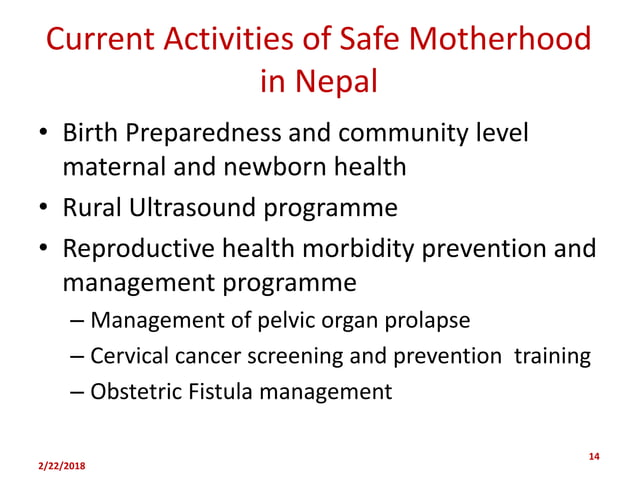 Current Activities of Safe Motherhood in Nepal

• Birth Preparedness and community level maternal and newborn health
• Rural Ultrasound programme
• Reproductive health morbidity prevention and management programme
– Management of pelvic organ prolapse
– Cervical cancer screening and prevention training
– Obstetric Fistula management

2/22/2018

14